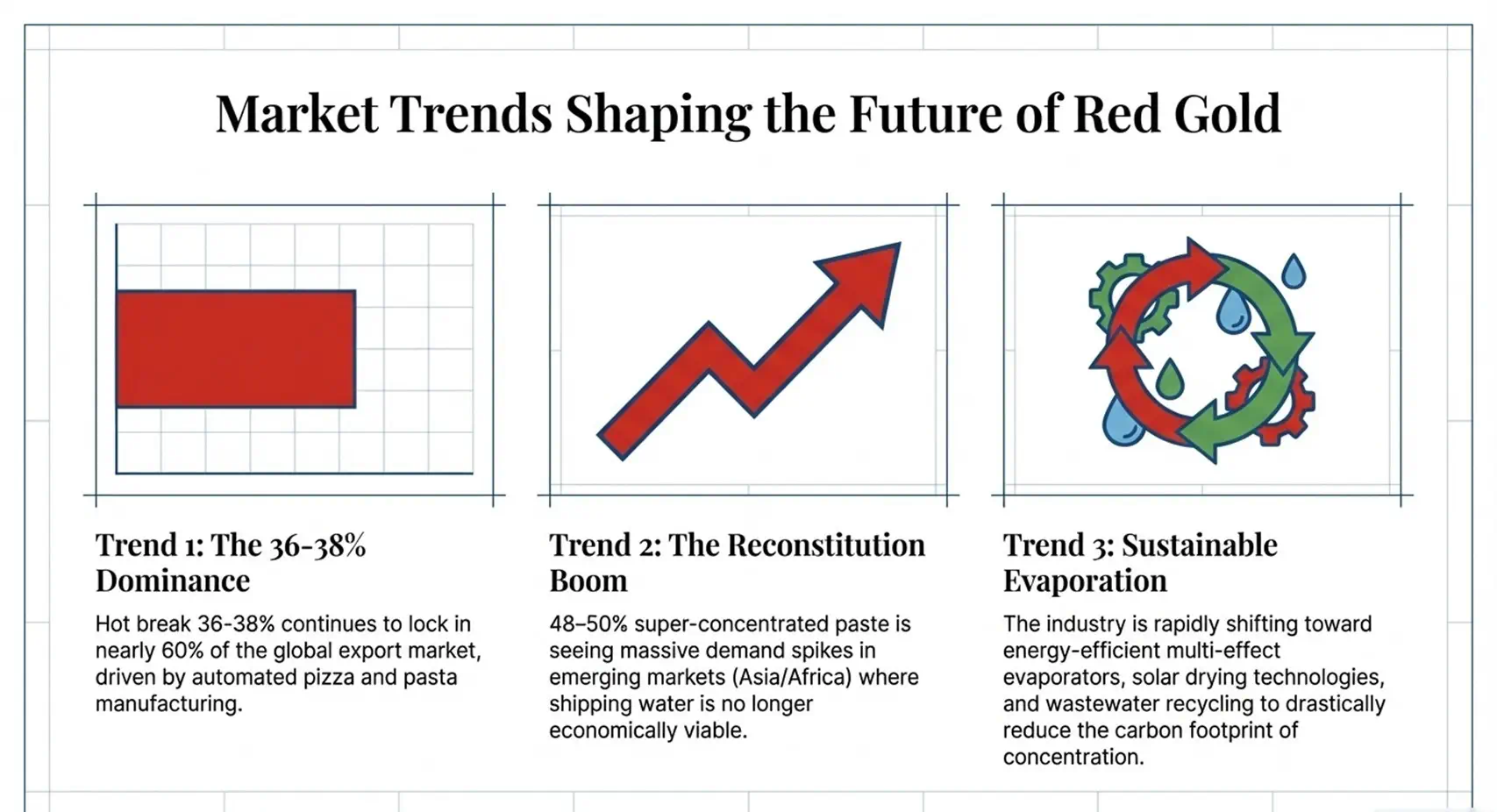 Market Trends Shaping the Future of Red Gold

Trend 1: The 36-38% Dominance

Hot break 36-38% continues to lock in nearly 60% of the global export market, driven by automated pizza and pasta manufacturing.

Trend 2: The Reconstitution Boom

48–50% super-concentrated paste is seeing massive demand spikes in emerging markets (Asia/Africa) where shipping water is no longer economically viable.

Trend 3: Sustainable Evaporation

The industry is rapidly shifting toward energy-efficient multi-effect evaporators, solar drying technologies, and wastewater recycling to drastically reduce the carbon footprint of concentration.